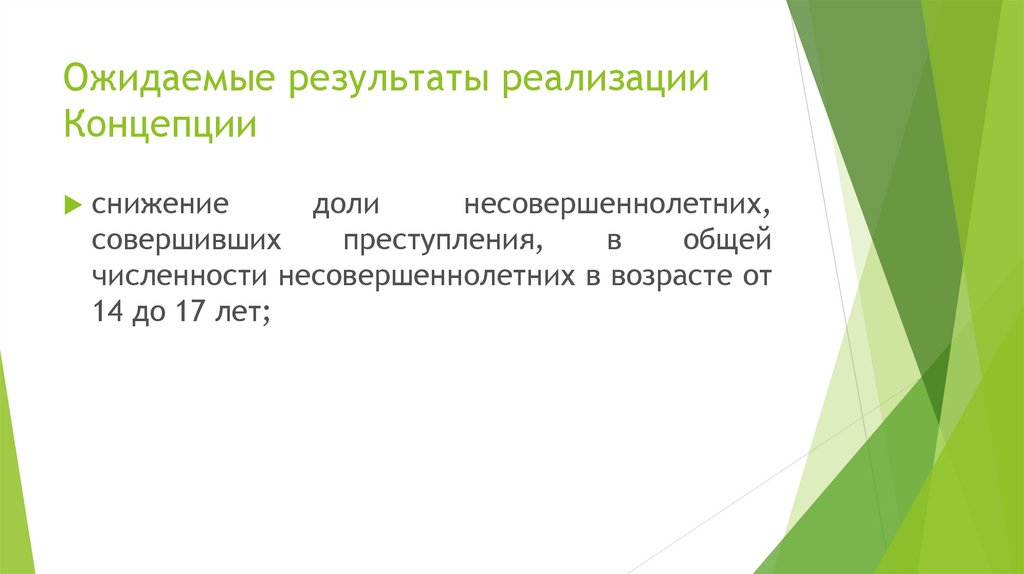 Ожидаемые результаты реализации Концепции

снижение доли несовершеннолетних, совершивших преступления, в общей численности несовершеннолетних в возрасте от 14 до 17 лет;